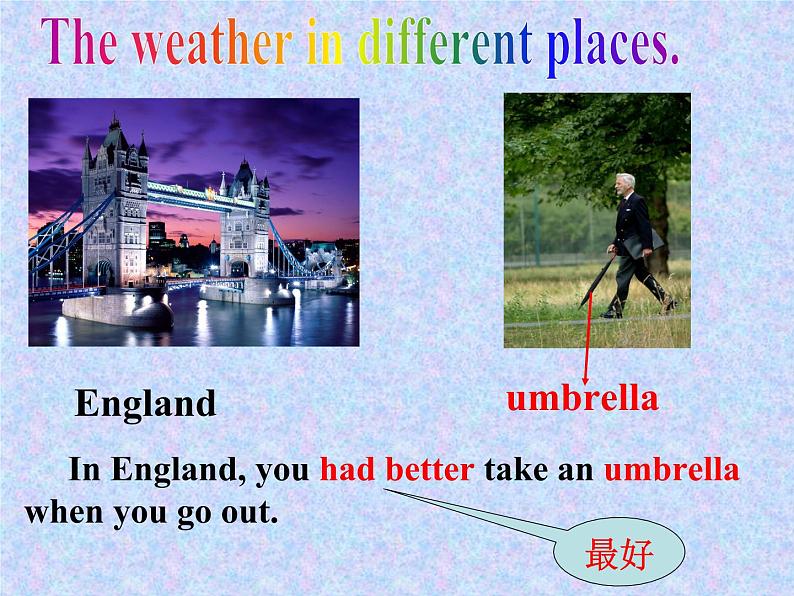 The weather in different places.

England

umbrella

In England, you had better take an umbrella when you go out.

最好